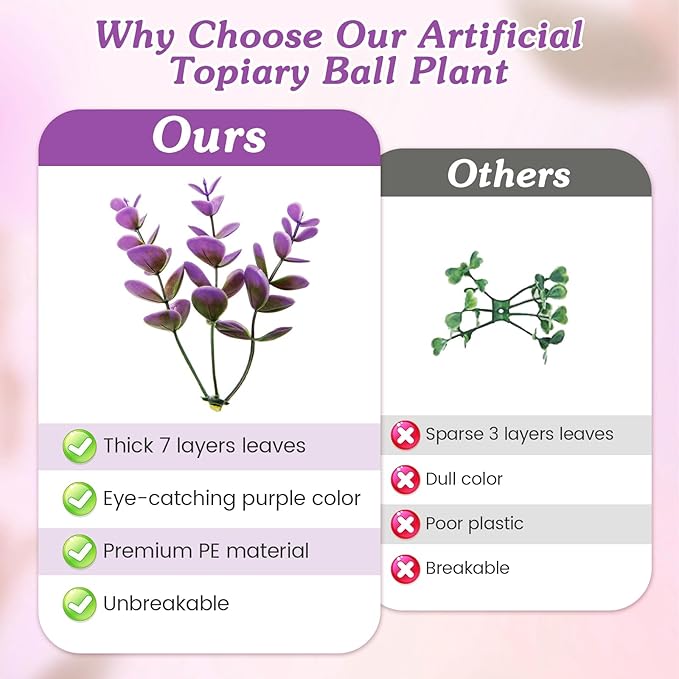 Why Choose Our Artificial Topiary Ball Plant

Ours

Thick 7 layers leaves

Eye-catching purple color

Premium PE material

Unbreakable

Others

Sparse 3 layers leaves

Dull color

Poor plastic

Breakable